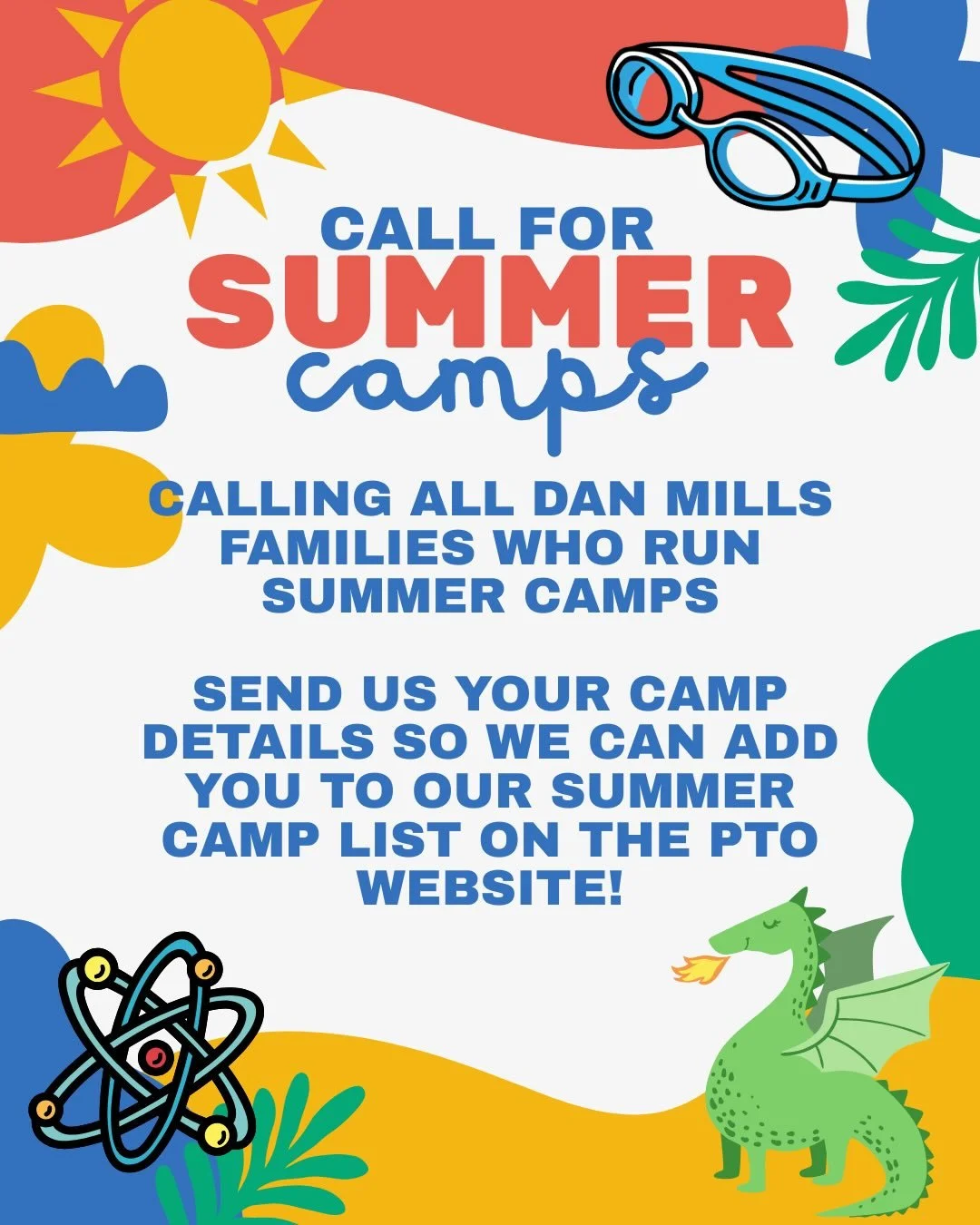 CALL FOR
SUMMER
camps

CALLING ALL DAN MILLS FAMILIES WHO RUN SUMMER CAMPS

SEND US YOUR CAMP DETAILS SO WE CAN ADD YOU TO OUR SUMMER CAMP LIST ON THE PTO WEBSITE!